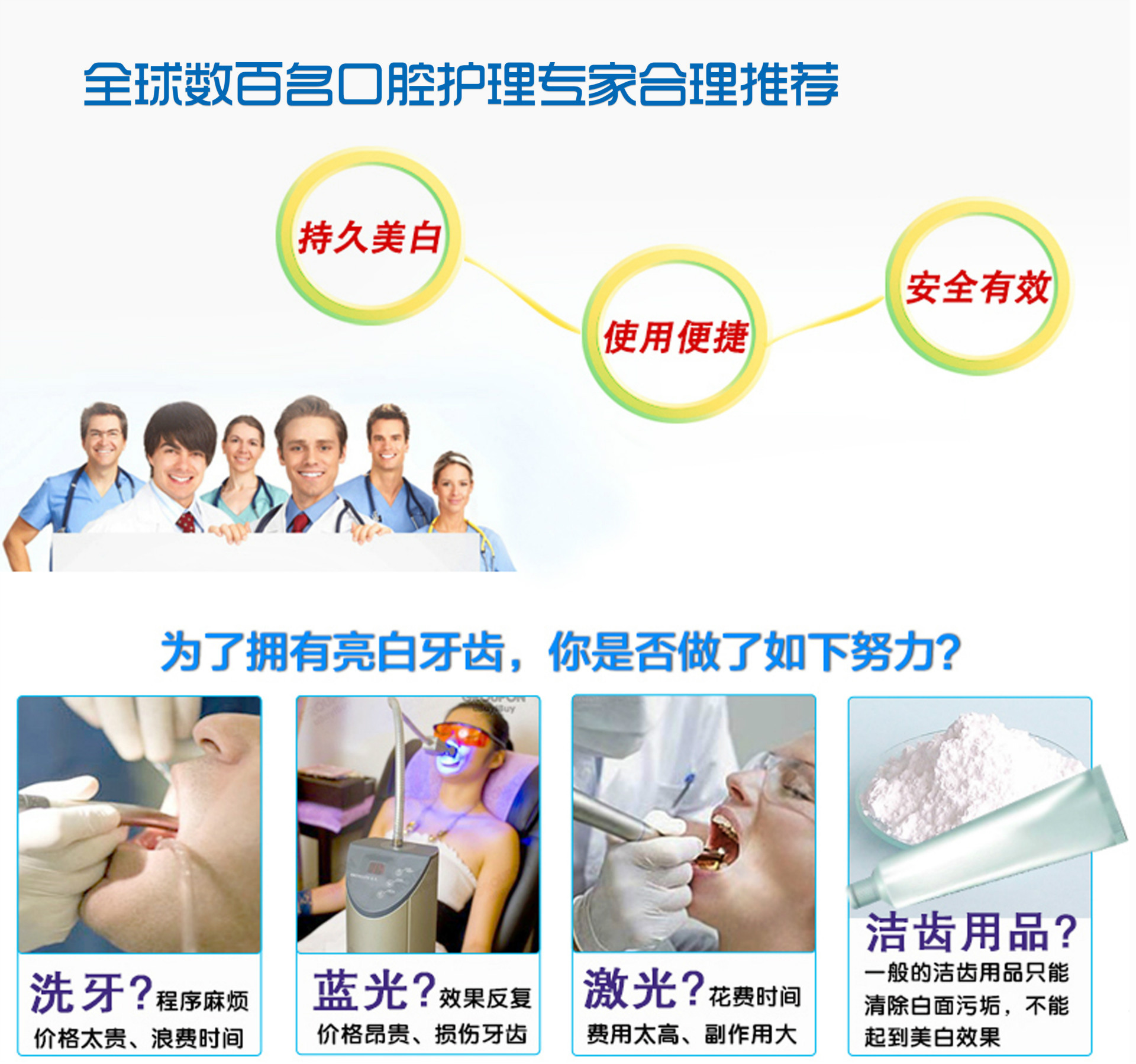 全球数百名口腔护理专家合理推荐

持久美白

使用便捷

安全有效

为了拥有亮白牙齿，你是否做了如下努力？

洗牙？程序麻烦
价格太贵、浪费时间

蓝光？效果反复
价格昂贵、损伤牙齿

激光？花费时间
费用太高、副作用大

洁齿用品？
一般的洁齿用品只能清除白面污垢，不能起到美白效果